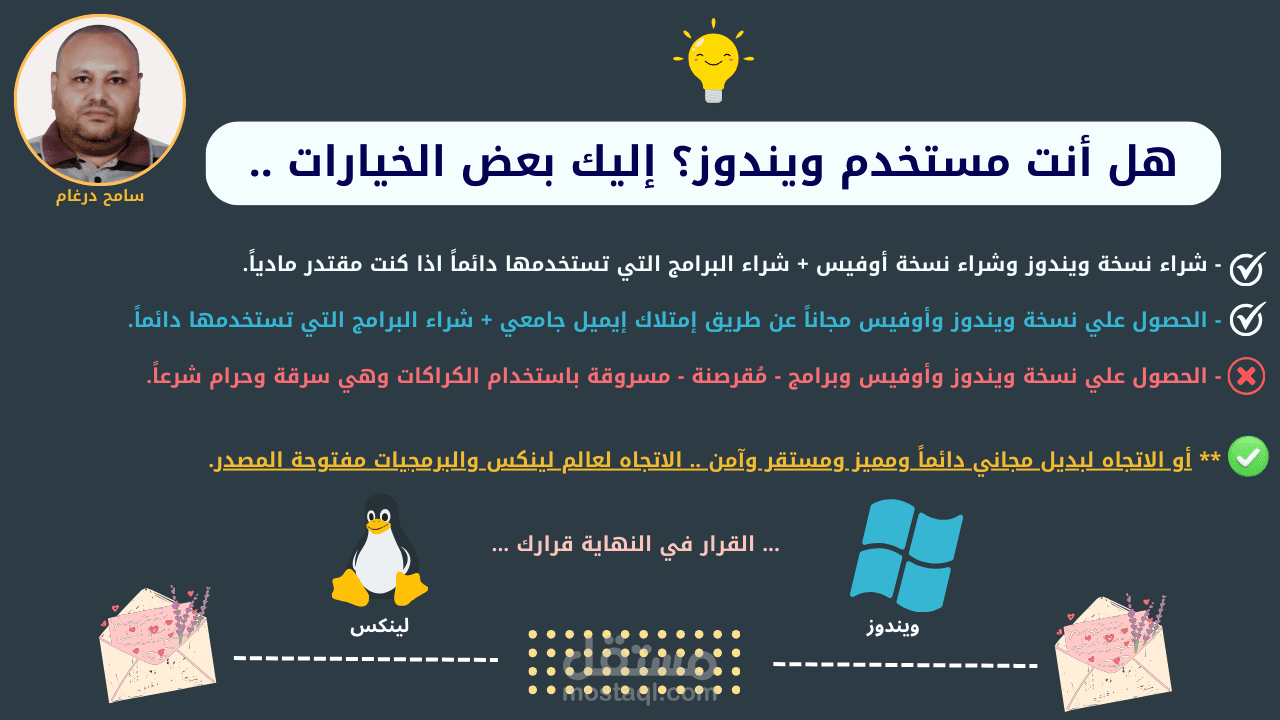 سامح درغام

هل أنت مستخدم ويندوز؟ إليك بعض الخيارات ..

- شراء نسخة ويندوز وشراء نسخة أوفيس + شراء البرامج التي تستخدمها دائماً اذا كنت مقتدر مادياً.

- الحصول علي نسخة ويندوز وأوفيس مجاناً عن طريق إمتلاك إيميل جامعي + شراء البرامج التي تستخدمها دائماً.

- الحصول علي نسخة ويندوز وأوفيس وبرامج - مُقرصنة - مسروقة باستخدام الكراكات وهي سرقة وحرام شرعاً.

** أو الاتجاه لبديل مجاني دائماً ومميز ومستقر وآمن .. الاتجاه لعالم لينكس والبرمجيات مفتوحة المصدر.

... القرار في النهاية قرارك ...

لينكس

ويندوز

مستقل
mostaql.com